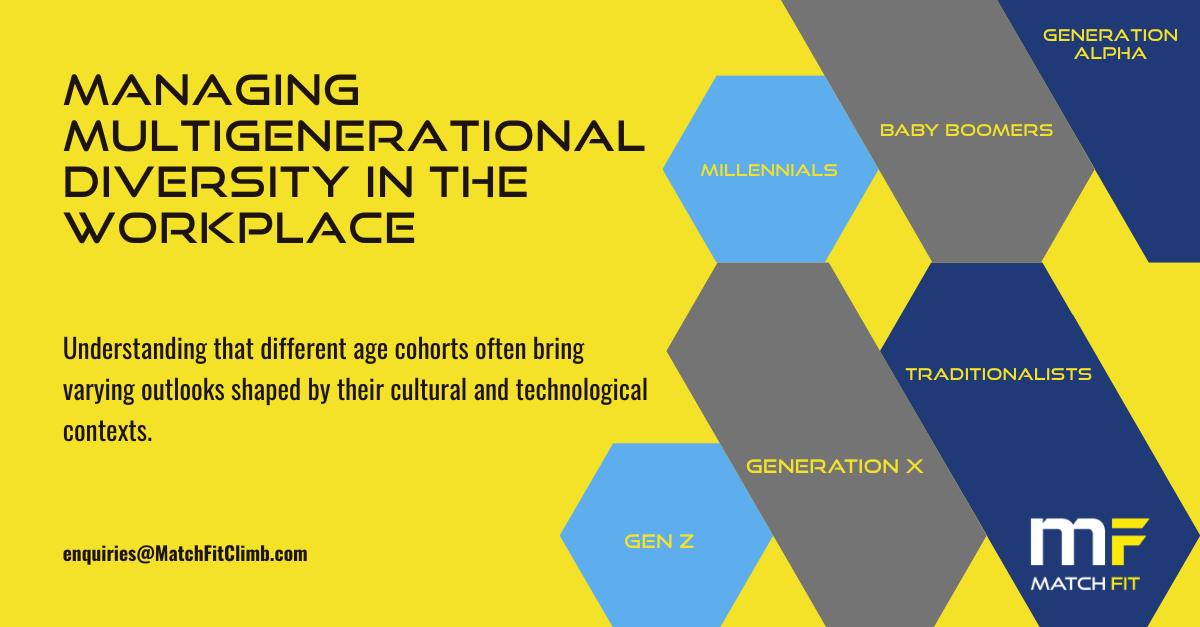 MANAGING MULTIGENERATIONAL DIVERSITY IN THE WORKPLACE

Understanding that different age cohorts often bring varying outlooks shaped by their cultural and technological contexts.

enquiries@MatchFitClimb.com

GENERATION ALPHA

BABY BOOMERS

MILLENNIALS

TRADITIONALISTS

GENERATION X

GEN Z

MF
MATCH FIT